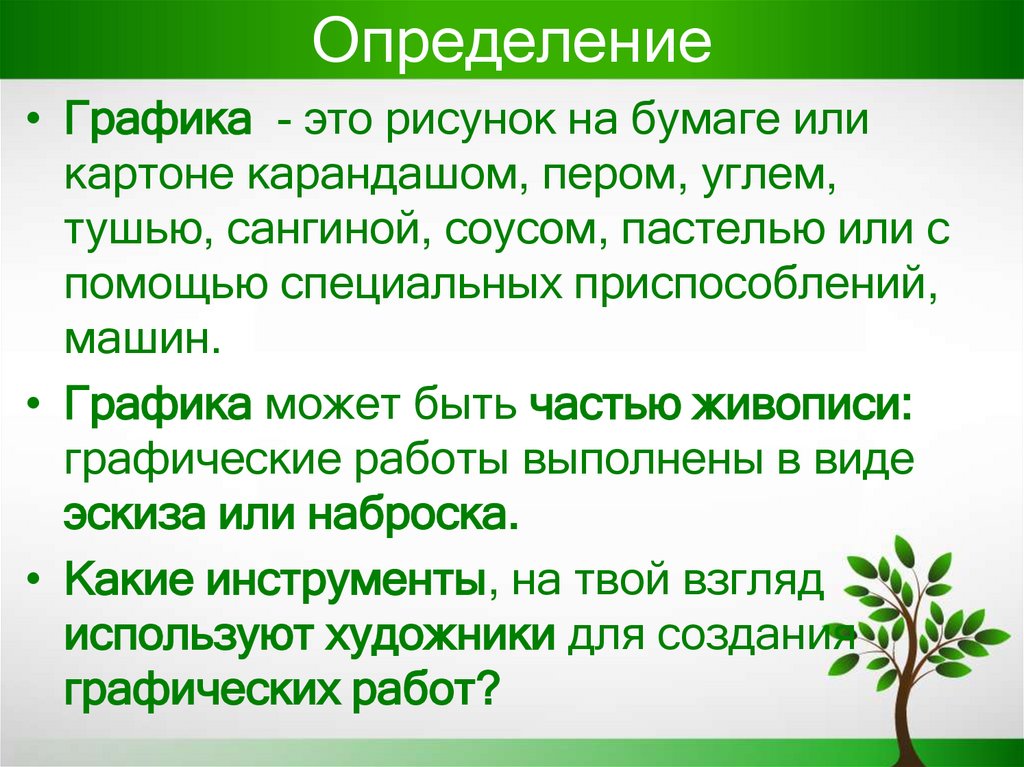 Определение

• Графика - это рисунок на бумаге или картоне карандашом, пером, углем, тушью, сангиной, соусом, пастелью или с помощью специальных приспособлений, машин.

• Графика может быть частью живописи: графические работы выполнены в виде эскиза или наброска.

• Какие инструменты, на твой взгляд используют художники для создания графических работ?